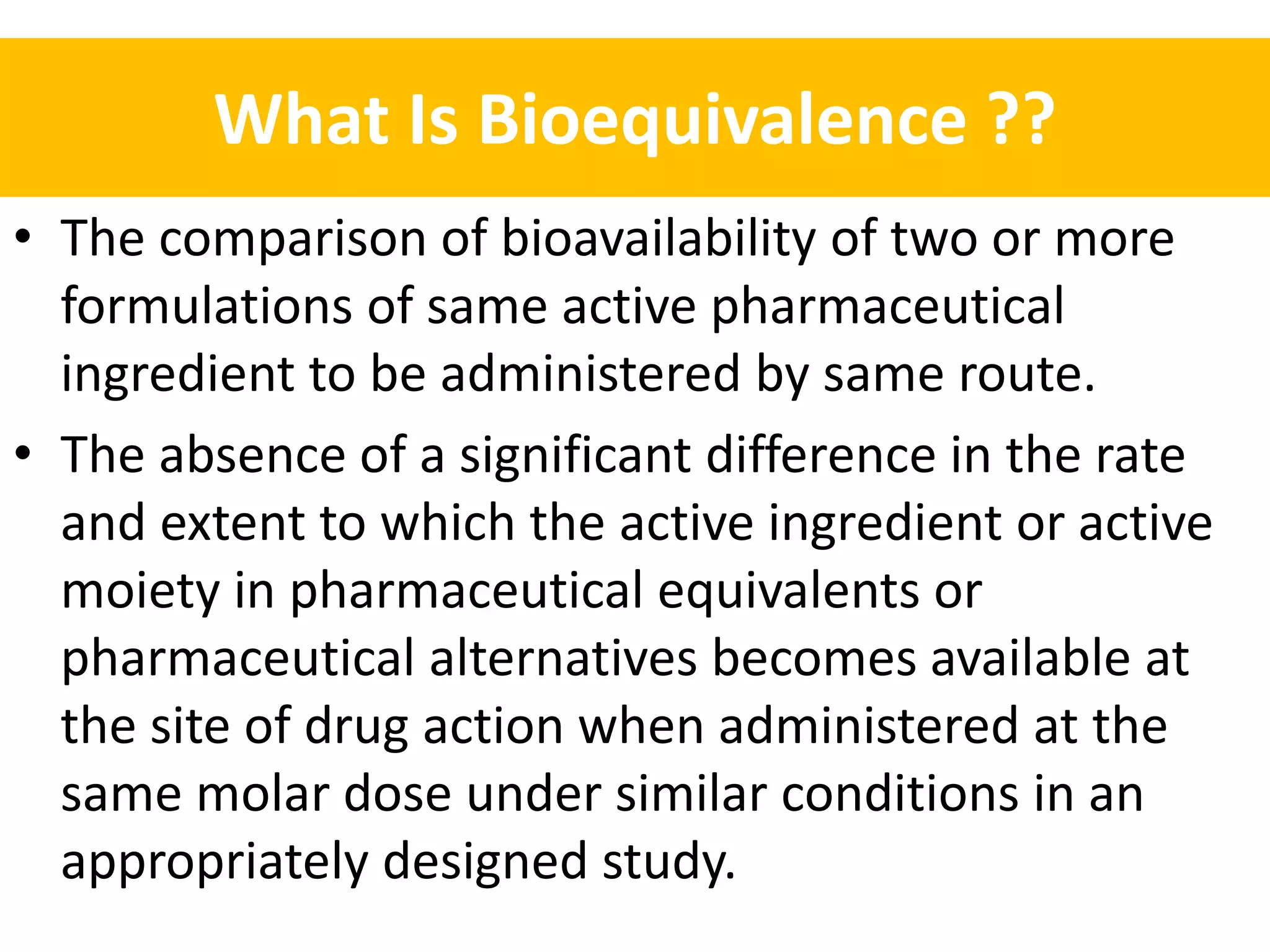 What Is Bioequivalence ??

• The comparison of bioavailability of two or more formulations of same active pharmaceutical ingredient to be administered by same route.

• The absence of a significant difference in the rate and extent to which the active ingredient or active moiety in pharmaceutical equivalents or pharmaceutical alternatives becomes available at the site of drug action when administered at the same molar dose under similar conditions in an appropriately designed study.